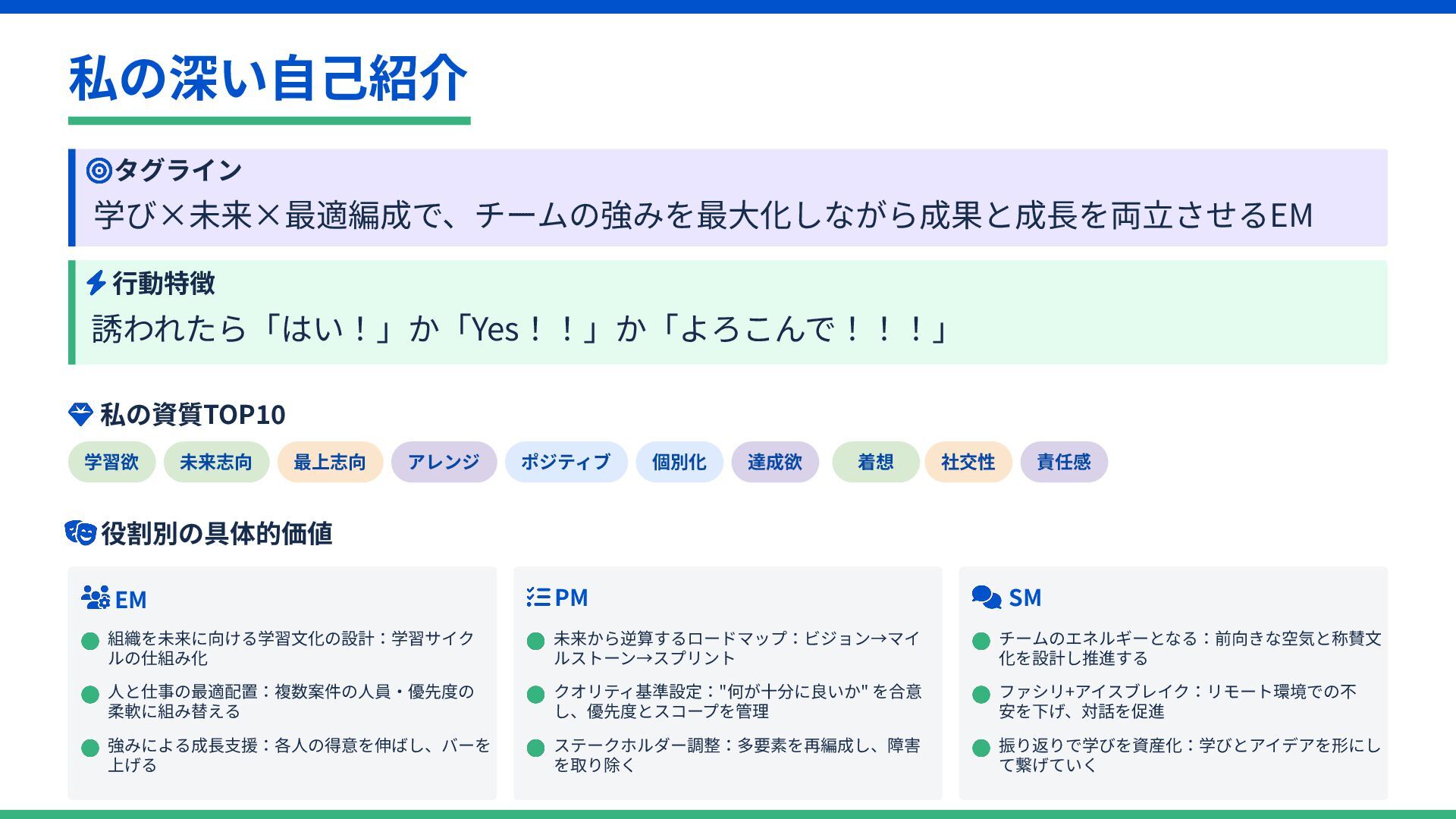 私の深い自己紹介

タグライン
学び×未来×最適編成で、チームの強みを最大化しながら成果と成長を両立させるEM

行動特徴
誘われたら「はい！」か「Yes！！」か「よろこんで！！！」

私の資質TOP10

学習欲 未来志向 最上志向 アレンジ ポジティブ 個別化 達成欲 着想 社交性 責任感

役割別の具体的価値

EM

組織を未来に向ける学習文化の設計：学習サイクルの仕組み化

人と仕事の最適配置：複数案件の人員・優先度の柔軟に組み替える

強みによる成長支援：各人の得意を伸ばし、バーを上げる

PM

未来から逆算するロードマップ：ビジョン→マイルストーン→スプリント

クオリティ基準設定："何が十分に良いか" を合意し、優先度とスコープを管理

ステークホルダー調整：多要素を再編成し、障害を取り除く

SM

チームのエネルギーとなる：前向きな空気と称賛文化を設計し推進する

ファシリ+アイスブレイク：リモート環境での不安を下げ、対話を促進

振り返りで学びを資産化：学びとアイデアを形にして繋げていく